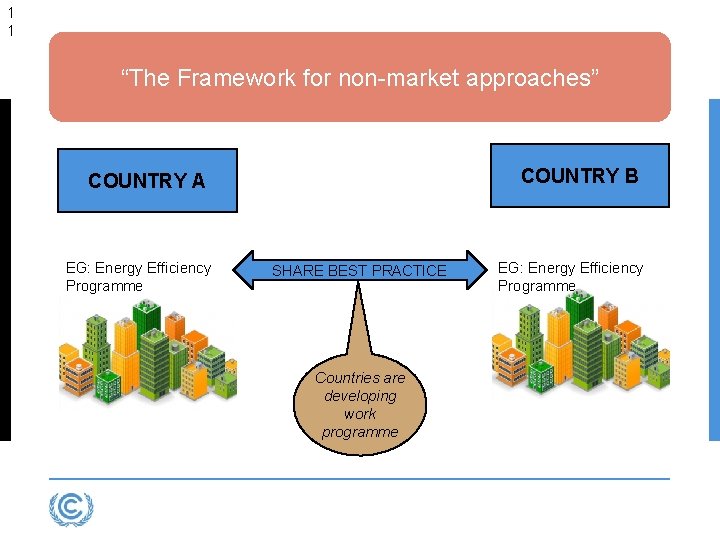 1
1

“The Framework for non-market approaches”

COUNTRY A

COUNTRY B

EG: Energy Efficiency Programme

SHARE BEST PRACTICE

EG: Energy Efficiency Programme

Countries are developing work programme